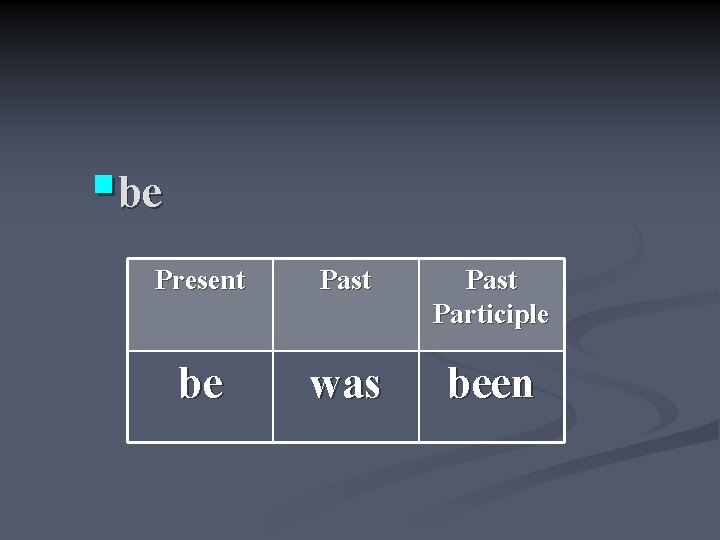 be

| Present | Past | Past Participle |
|---|---|---|
| be | was | been |